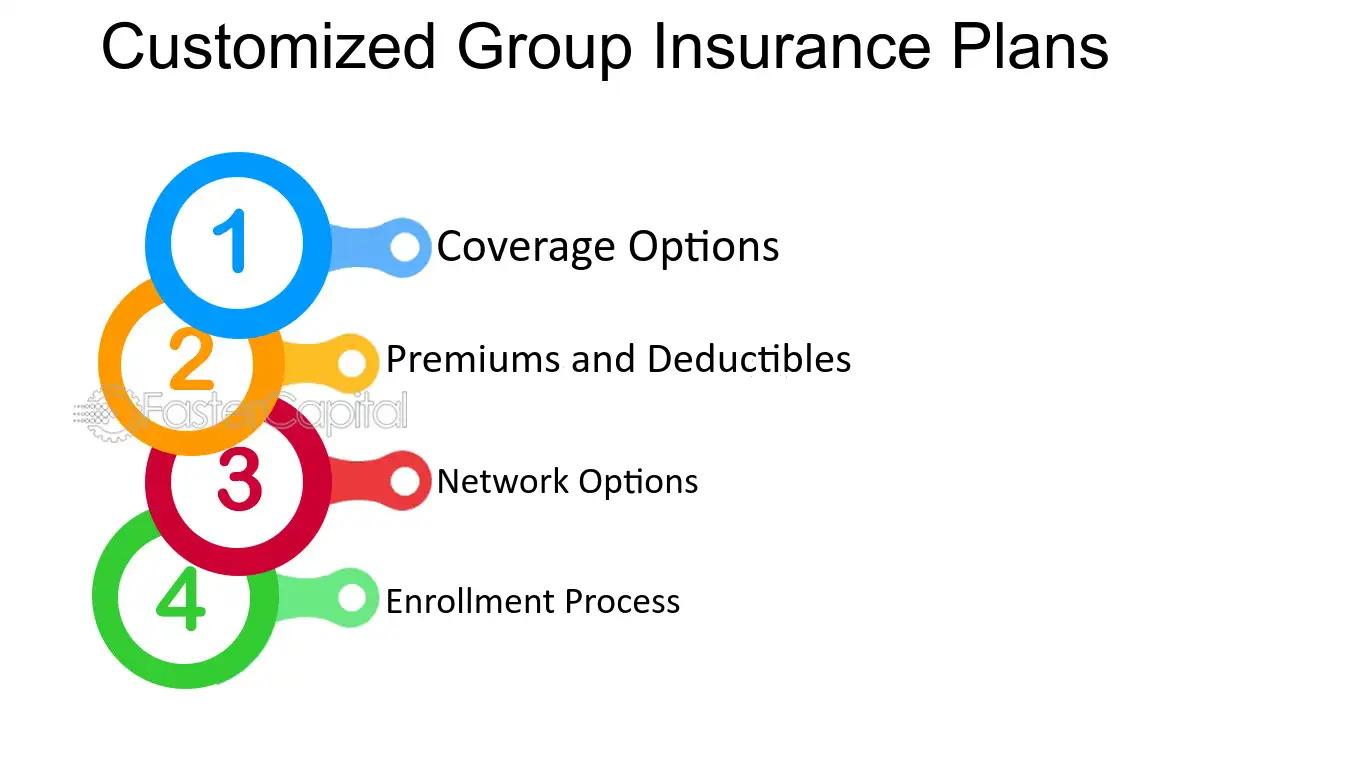 Customized Group Insurance Plans

1
Coverage Options

2
Premiums and Deductibles

3
Network Options

4
Enrollment Process

FasterCapital